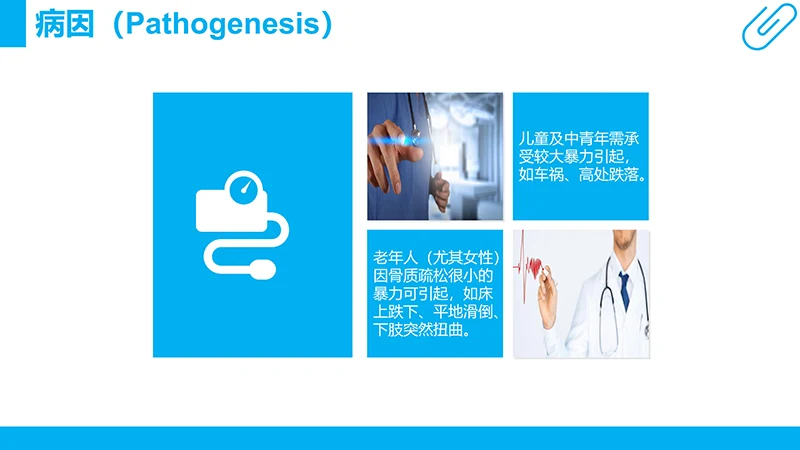 病因（Pathogenesis）

儿童及中青年需承受较大暴力引起，如车祸、高处跌落。

老年人（尤其女性）因骨质疏松很小的暴力可引起，如床上跌下、平地滑倒、下肢突然扭曲。